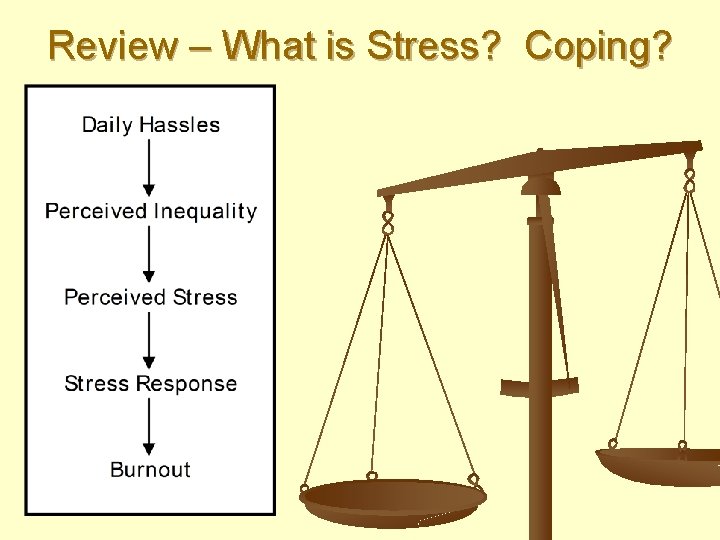 Review – What is Stress? Coping?

Daily Hassles

Perceived Inequality

Perceived Stress

Stress Response

Burnout